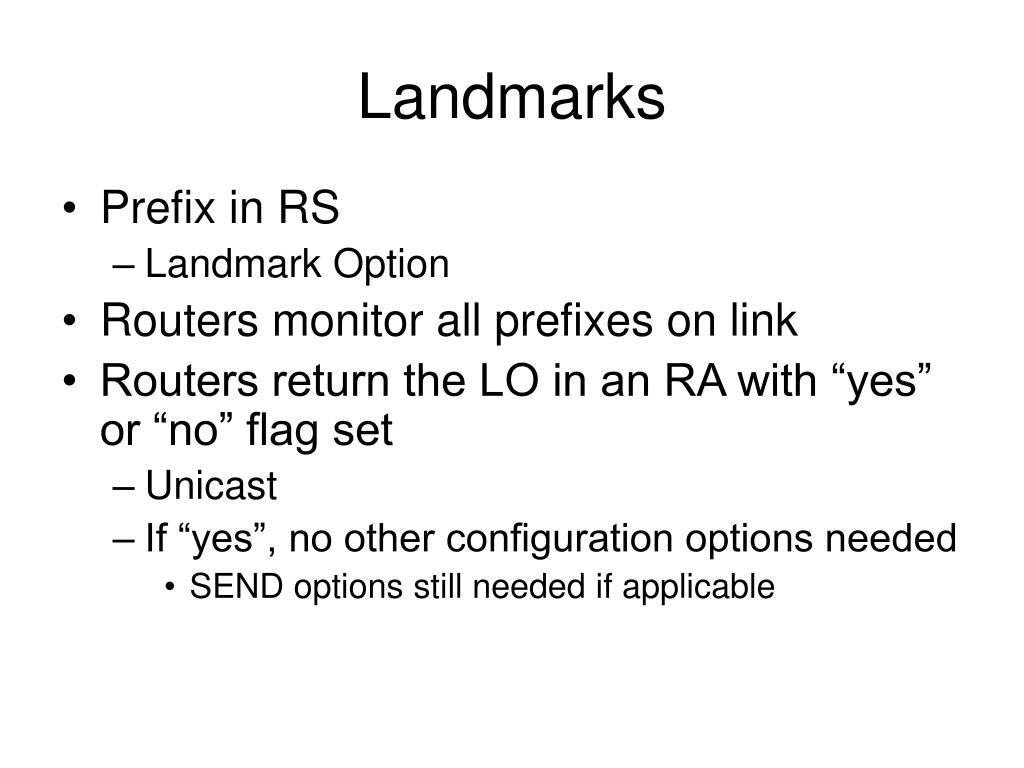 Landmarks

• Prefix in RS
– Landmark Option
• Routers monitor all prefixes on link
• Routers return the LO in an RA with “yes” or “no” flag set
– Unicast
– If “yes”, no other configuration options needed
• SEND options still needed if applicable